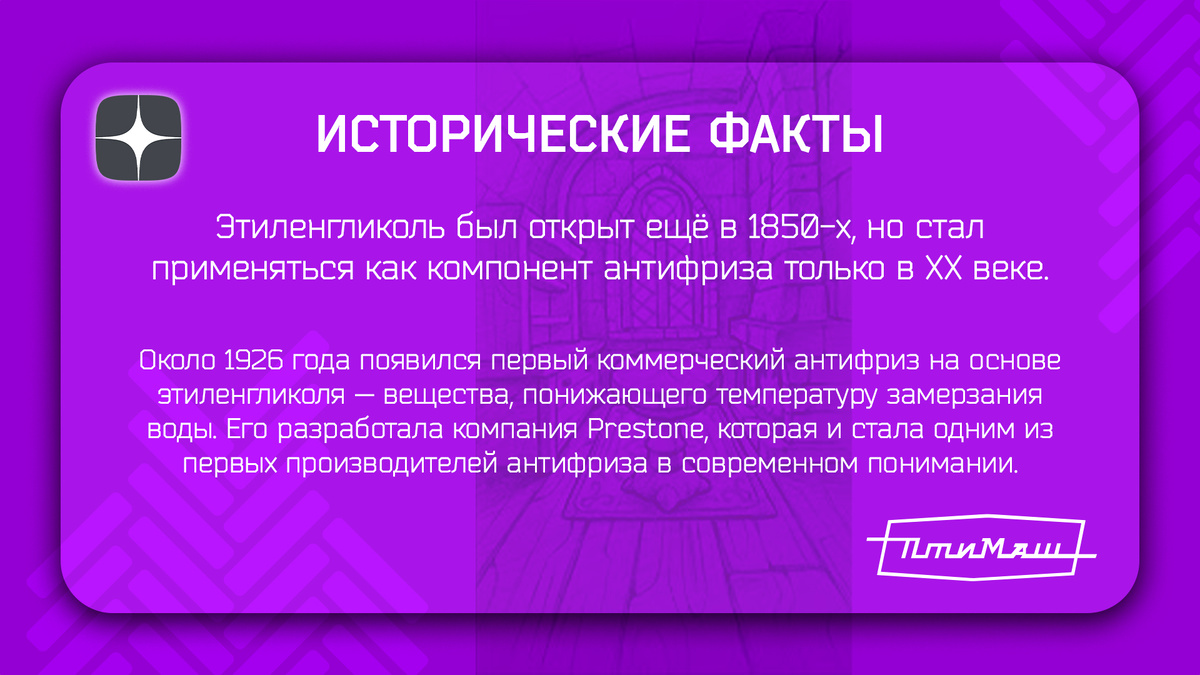 ИСТОРИЧЕСКИЕ ФАКТЫ

Этиленгликоль был открыт ещё в 1850-х, но стал применяться как компонент антифриза только в XX веке.

Около 1926 года появился первый коммерческий антифриз на основе этиленгликоля — вещества, понижающего температуру замерзания воды. Его разработала компания Prestone, которая и стала одним из первых производителей антифриза в современном понимании.

ПтиМаш